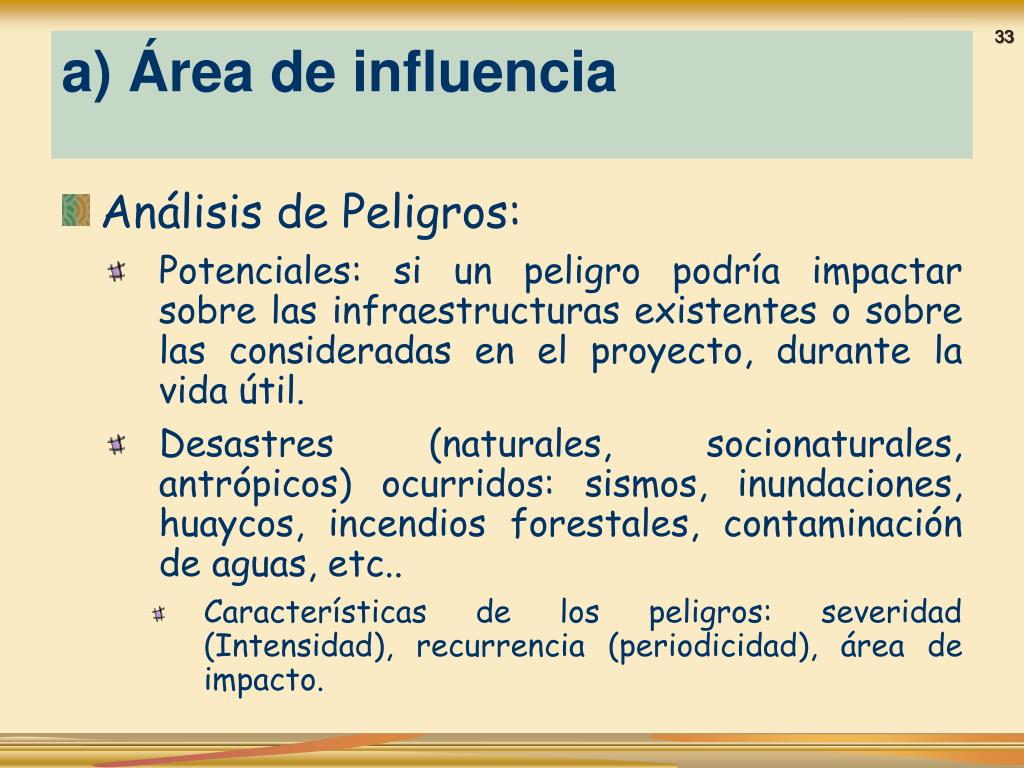 33

a) Área de influencia

Análisis de Peligros:

Potenciales: si un peligro podría impactar sobre las infraestructuras existentes o sobre las consideradas en el proyecto, durante la vida útil.

Desastres (naturales, socionaturales, antrópicos) ocurridos: sismos, inundaciones, huaycos, incendios forestales, contaminación de aguas, etc..

Características de los peligros: severidad (Intensidad), recurrencia (periodicidad), área de impacto.